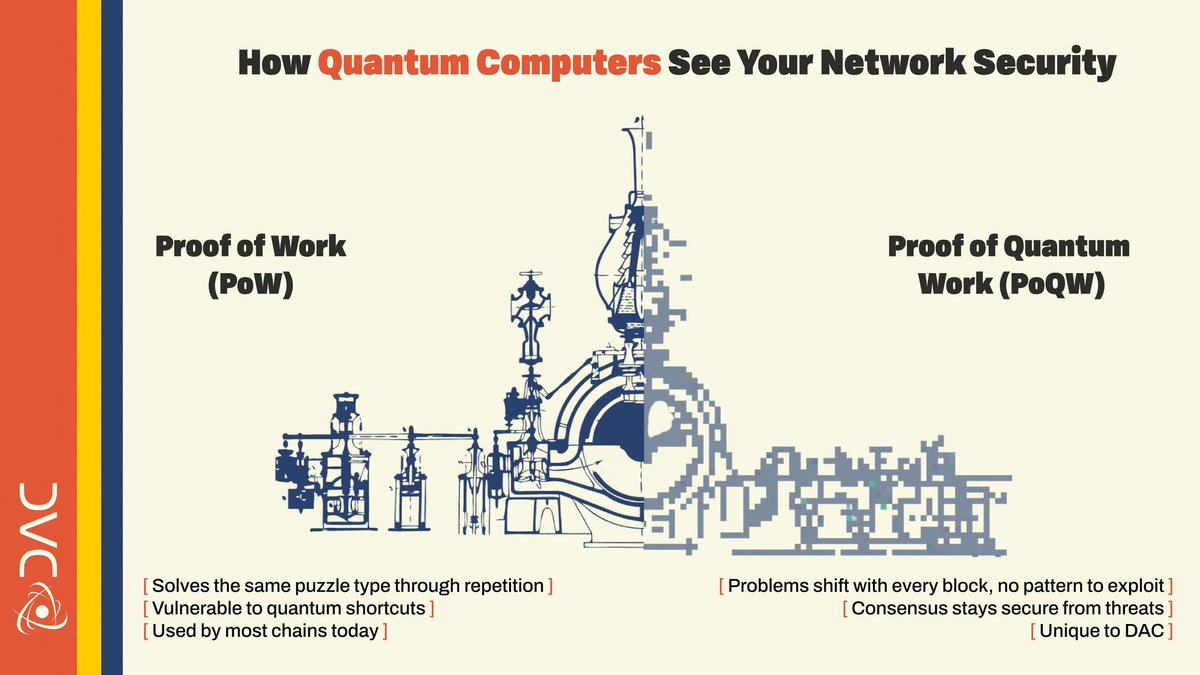 How Quantum Computers See Your Network Security

Proof of Work (PoW)

Proof of Quantum Work (PoQW)

[ Solves the same puzzle type through repetition ]
[ Vulnerable to quantum shortcuts ]
[ Used by most chains today ]

[ Problems shift with every block, no pattern to exploit ]
[ Consensus stays secure from threats ]
[ Unique to DAC ]

DAC